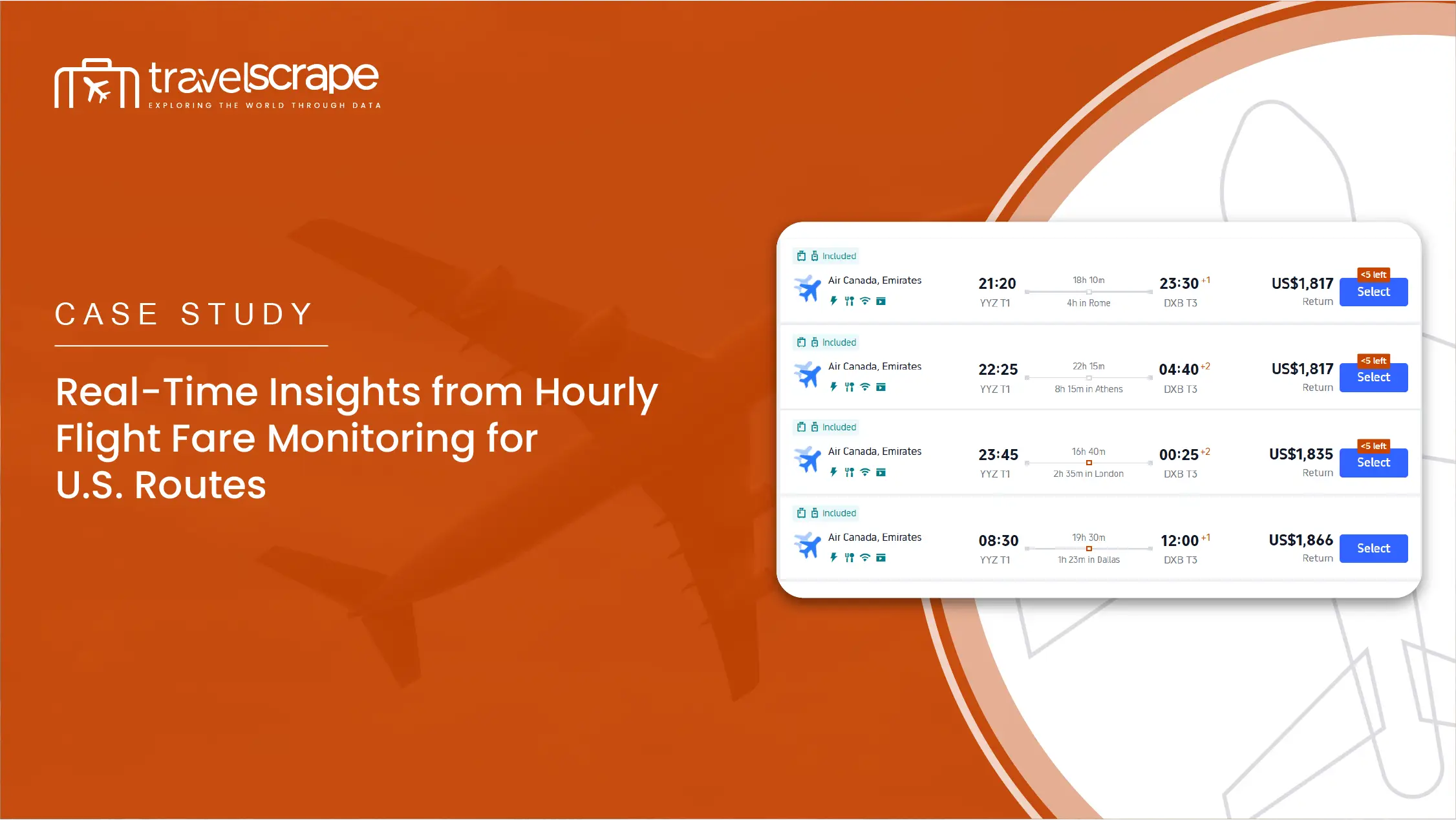 travelscrape
EXPLORING THE WORLD THROUGH DATA

CASE STUDY

Real-Time Insights from Hourly Flight Fare Monitoring for U.S. Routes

Included
Air Canada, Emirates
21:20 YYZ T1
18h 10m
4h in Rome
23:30 +1 DXB T3
US$1,817 Return
<5 left
Select

Included
Air Canada, Emirates
22:25 YYZ T1
22h 15m
8h 15m in Athens
04:40 +2 DXB T3
US$1,817 Return
<5 left
Select

Included
Air Canada, Emirates
23:45 YYZ T1
16h 40m
2h 35m in London
00:25 +2 DXB T3
US$1,835 Return
<5 left
Select

Included
Air Canada, Emirates
08:30 YYZ T1
19h 30m
1h 23m in Dallas
12:00 +1 DXB T3
US$1,866 Return
Select